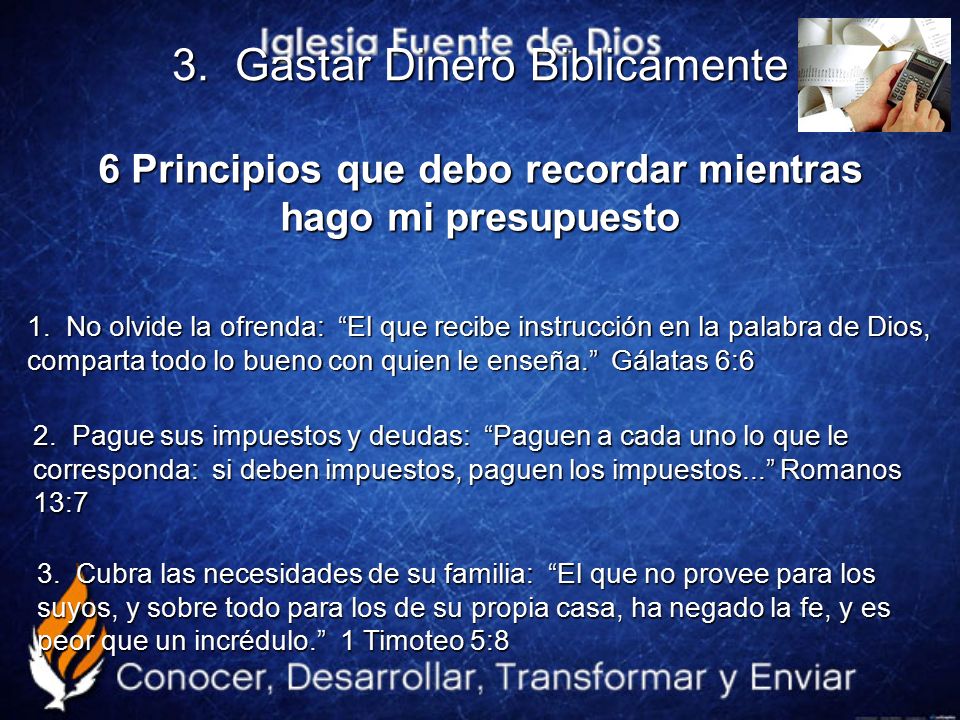 Iglesia Fuente de Dios

3. Gastar Dinero Biblicamente

6 Principios que debo recordar mientras hago mi presupuesto

1. No olvide la ofrenda: “El que recibe instrucción en la palabra de Dios, comparta todo lo bueno con quien le enseña.” Gálatas 6:6

2. Pague sus impuestos y deudas: “Paguen a cada uno lo que le corresponda: si deben impuestos, paguen los impuestos...” Romanos 13:7

3. Cubra las necesidades de su familia: “El que no provee para los suyos, y sobre todo para los de su propia casa, ha negado la fe, y es peor que un incrédulo.” 1 Timoteo 5:8

Conocer, Desarrollar, Transformar y Enviar